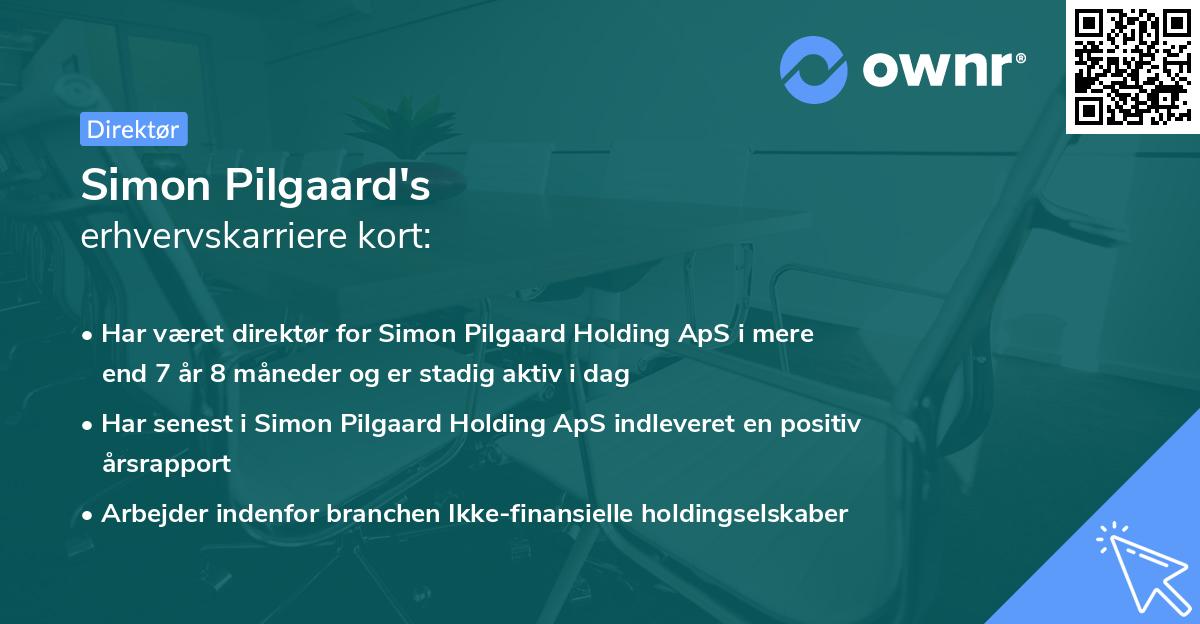 ownr®

Direktør

Simon Pilgaard's
erhvervskarriere kort:

• Har været direktør for Simon Pilgaard Holding ApS i mere end 7 år 8 måneder og er stadig aktiv i dag

• Har senest i Simon Pilgaard Holding ApS indleveret en positiv årsrapport

• Arbejder indenfor branchen Ikke-finansielle holdingselskaber